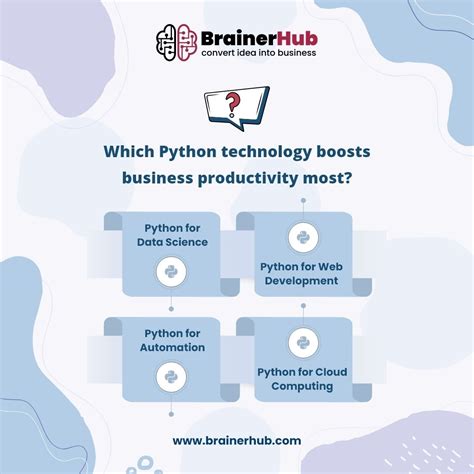 BrainerHub
convert idea into business

?

Which Python technology boosts business productivity most?

Python for Data Science

Python for Web Development

Python for Automation

Python for Cloud Computing

www.brainerhub.com